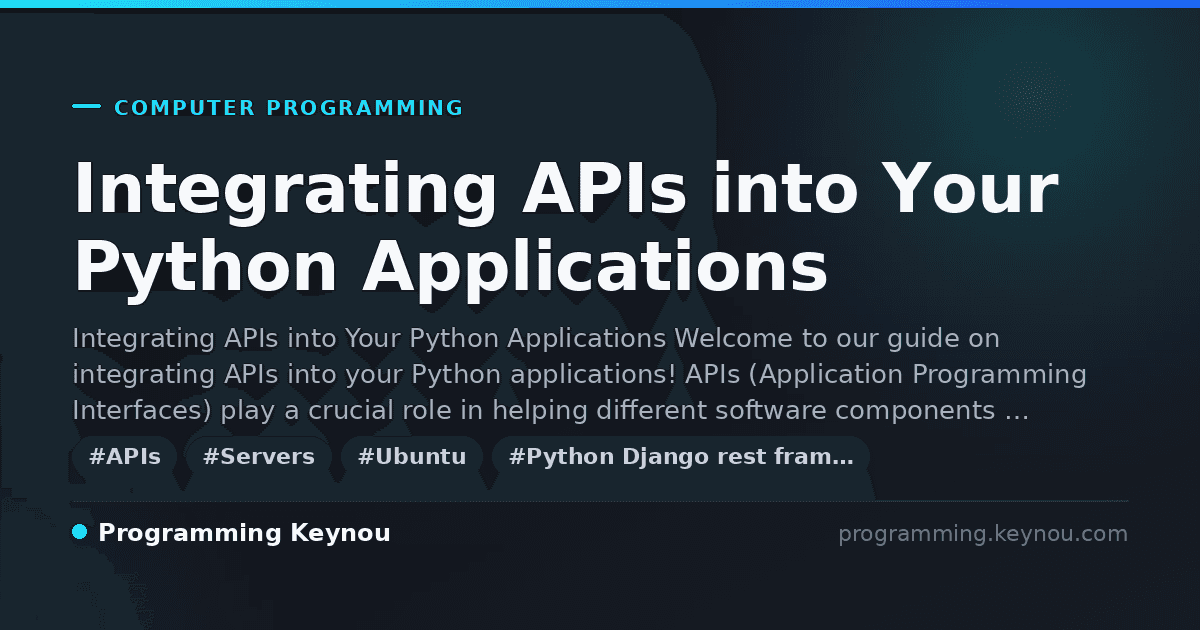 COMPUTER PROGRAMMING

Integrating APIs into Your Python Applications

Integrating APIs into Your Python Applications Welcome to our guide on integrating APIs into your Python applications! APIs (Application Programming Interfaces) play a crucial role in helping different software components …

#APIs #Servers #Ubuntu #Python Django rest fram…

Programming Keynou

programming.keynou.com